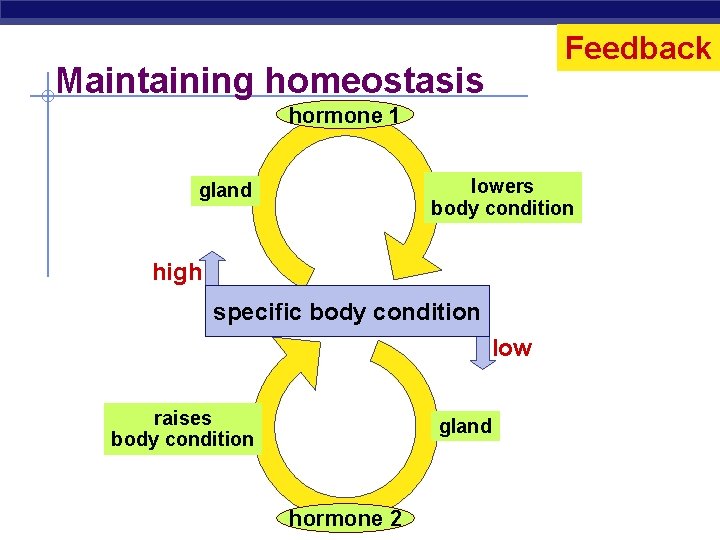 Feedback

Maintaining homeostasis

hormone 1

gland

lowers body condition

high

specific body condition

low

raises body condition

gland

hormone 2